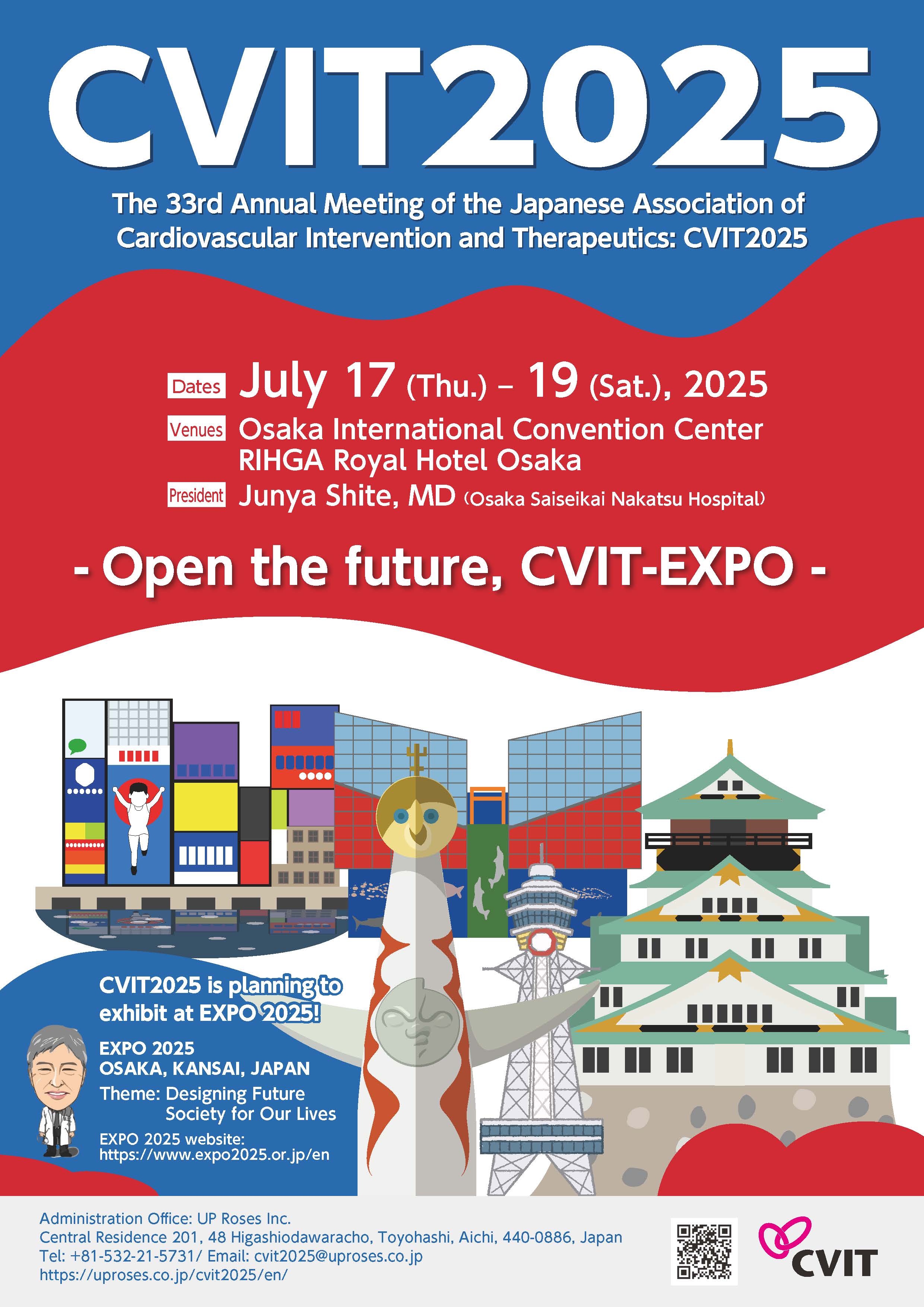 CVIT2025

The 33rd Annual Meeting of the Japanese Association of Cardiovascular Intervention and Therapeutics: CVIT2025

Dates July 17 (Thu.) – 19 (Sat.), 2025

Venues Osaka International Convention Center
RIHGA Royal Hotel Osaka

President Junya Shite, MD (Osaka Saiseikai Nakatsu Hospital)

- Open the future, CVIT-EXPO -

CVIT2025 is planning to exhibit at EXPO 2025!

EXPO 2025
OSAKA, KANSAI, JAPAN

Theme: Designing Future Society for Our Lives

EXPO 2025 website:
https://www.expo2025.or.jp/en

Administration Office: UP Roses Inc.
Central Residence 201, 48 Higashiodawaracho, Toyohashi, Aichi, 440-0886, Japan
Tel: +81-532-21-5731/ Email: cvit2025@uproses.co.jp
https://uproses.co.jp/cvit2025/en/

CVIT